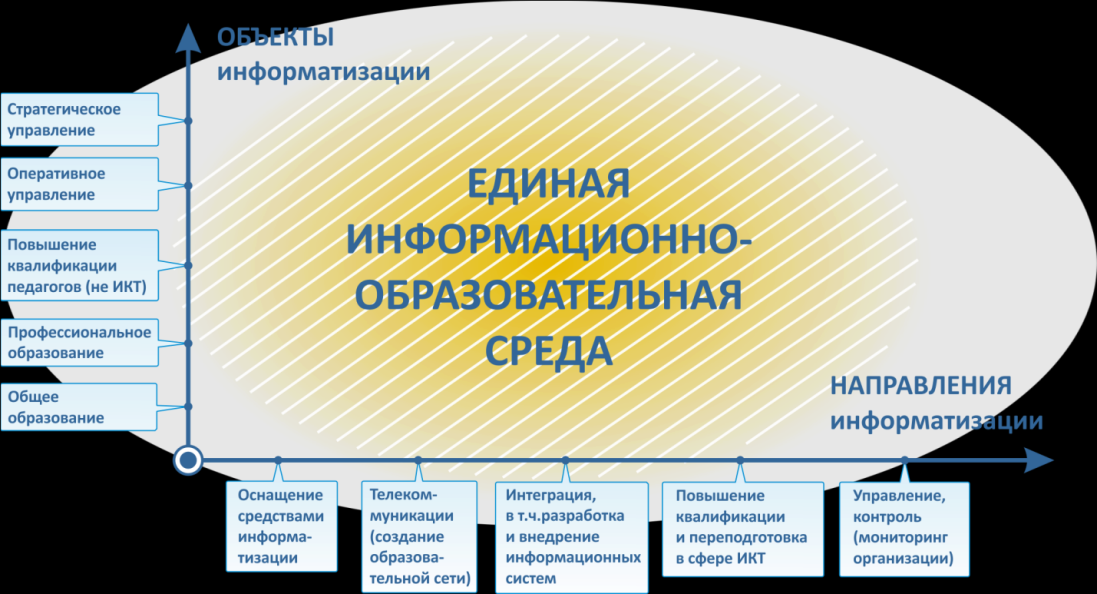 ОБЪЕКТЫ информатизации

Стратегическое управление

Оперативное управление

Повышение квалификации педагогов (не ИКТ)

Профессиональное образование

Общее образование

ЕДИНАЯ ИНФОРМАЦИОННО-ОБРАЗОВАТЕЛЬНАЯ СРЕДА

НАПРАВЛЕНИЯ информатизации

Оснащение средствами информатизации

Телекоммуникации (создание образовательной сети)

Интеграция, в т.ч.разработка и внедрение информационных систем

Повышение квалификации и переподготовка в сфере ИКТ

Управление, контроль (мониторинг организации)